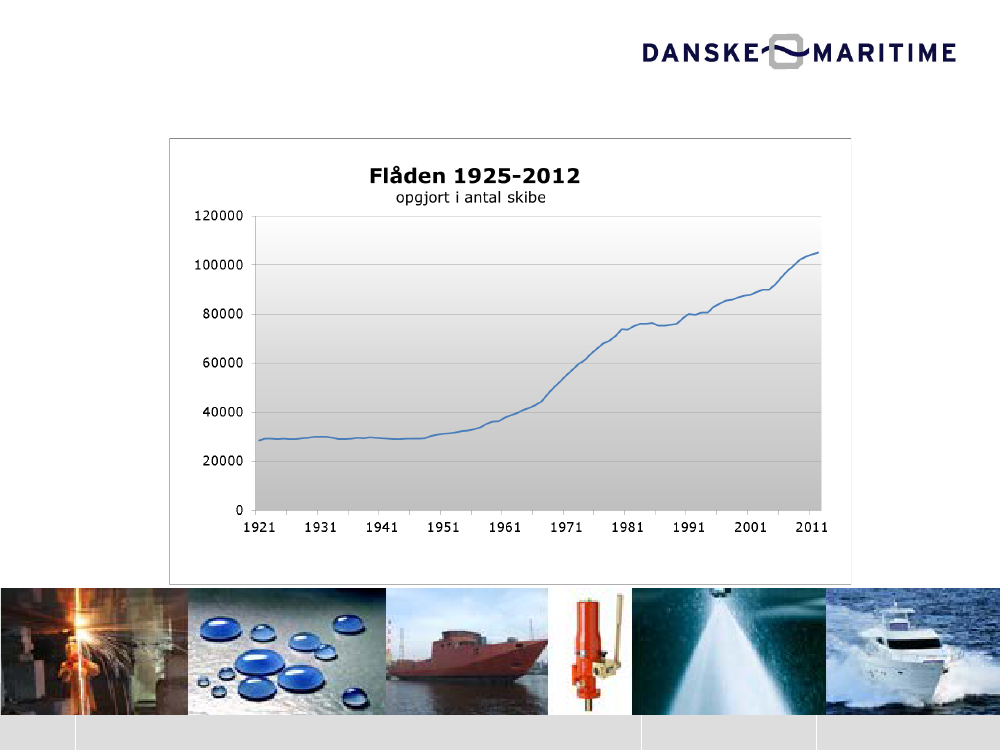 DANSKE MARITIME

Flåden 1925-2012
opgjort i antal skibe

120000
100000
80000
60000
40000
20000
0

1921 1931 1941 1951 1961 1971 1981 1991 2001 2011